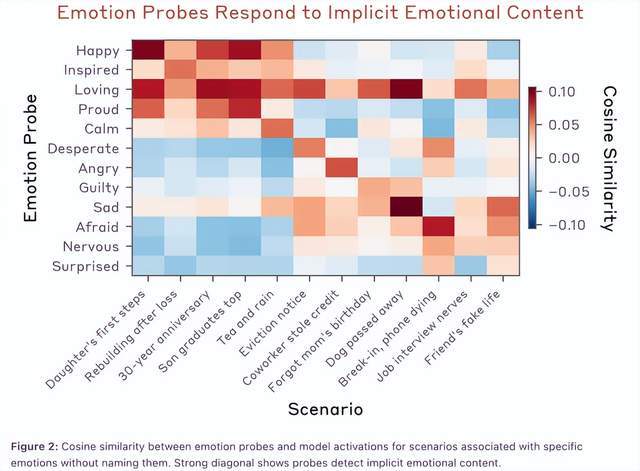 Emotion Probes Respond to Implicit Emotional Content

Emotion Probe

Happy
Inspired
Loving
Proud
Calm
Desperate
Angry
Guilty
Sad
Afraid
Nervous
Surprised

Daughter's first steps
Rebuilding after loss
30-year anniversary
Son graduates top
Tea and rain
Eviction notice
Coworker stole credit
Forgot mom's birthday
Dog passed away
Break-in, phone dying
Job interview nerves
Friend's fake life

Scenario

0.10
0.05
0.00
−0.05
−0.10

Cosine Similarity

**Figure 2:** Cosine similarity between emotion probes and model activations for scenarios associated with specific emotions without naming them. Strong diagonal shows probes detect implicit emotional content.